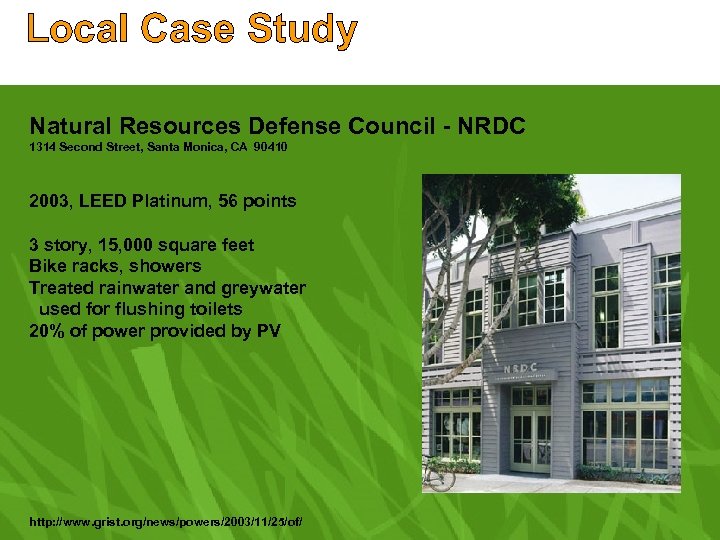 Local Case Study

Natural Resources Defense Council - NRDC
1314 Second Street, Santa Monica, CA 90410

2003, LEED Platinum, 56 points

3 story, 15,000 square feet
Bike racks, showers
Treated rainwater and greywater used for flushing toilets
20% of power provided by PV

NRDC

http://www.grist.org/news/powers/2003/11/25/of/